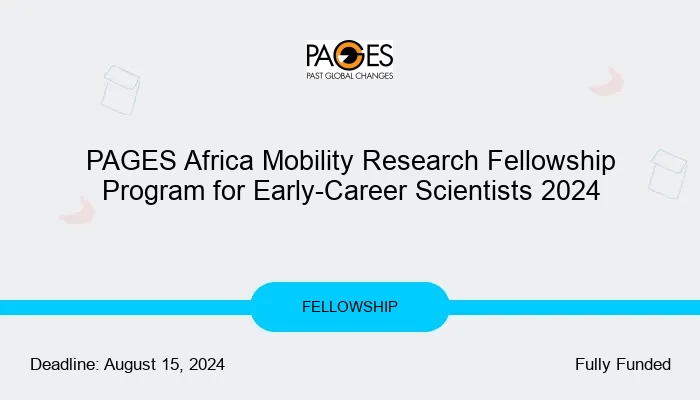 PAGES
PAST GLOBAL CHANGES

PAGES Africa Mobility Research Fellowship Program for Early-Career Scientists 2024

FELLOWSHIP

Deadline: August 15, 2024

Fully Funded